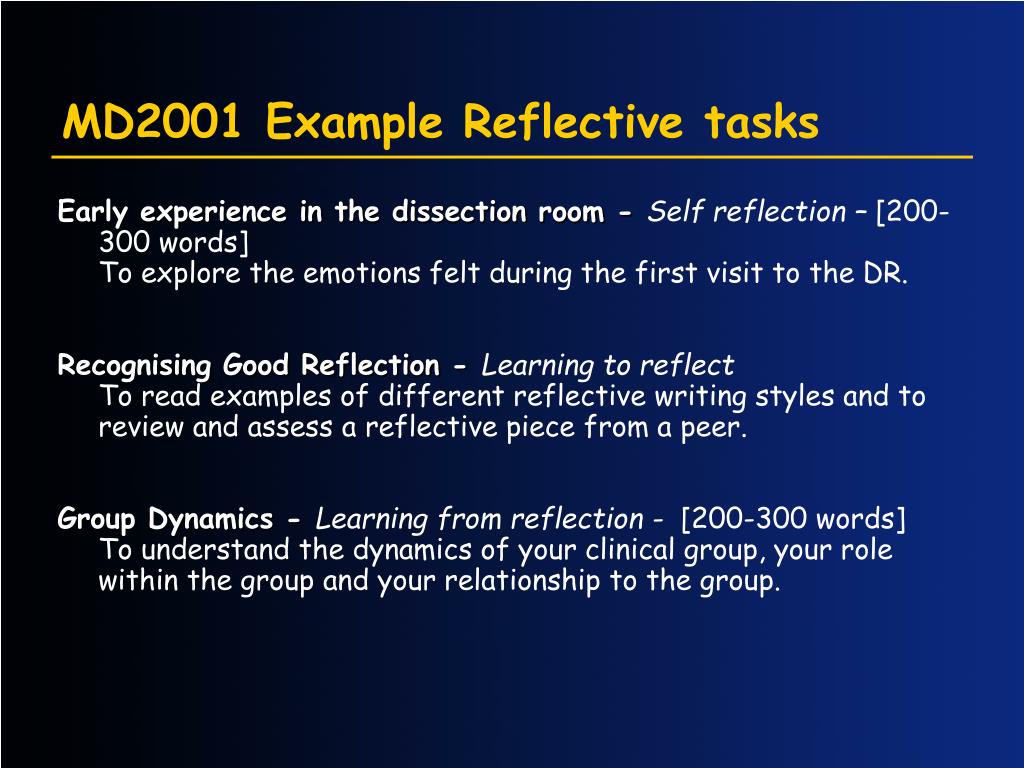 MD2001 Example Reflective tasks

Early experience in the dissection room - Self reflection – [200-300 words]
To explore the emotions felt during the first visit to the DR.

Recognising Good Reflection - Learning to reflect
To read examples of different reflective writing styles and to review and assess a reflective piece from a peer.

Group Dynamics - Learning from reflection - [200-300 words]
To understand the dynamics of your clinical group, your role within the group and your relationship to the group.